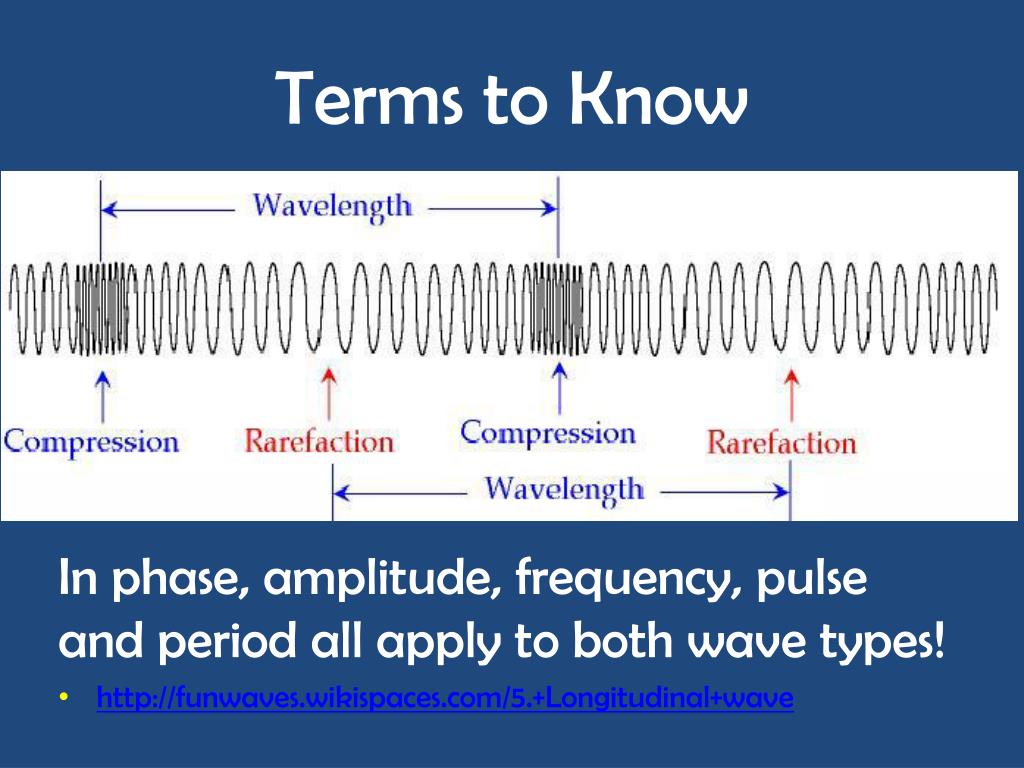 Terms to Know

Wavelength

Compression Rarefaction Compression Rarefaction

Wavelength

In phase, amplitude, frequency, pulse and period all apply to both wave types!

• http://funwaves.wikispaces.com/5.+Longitudinal+wave